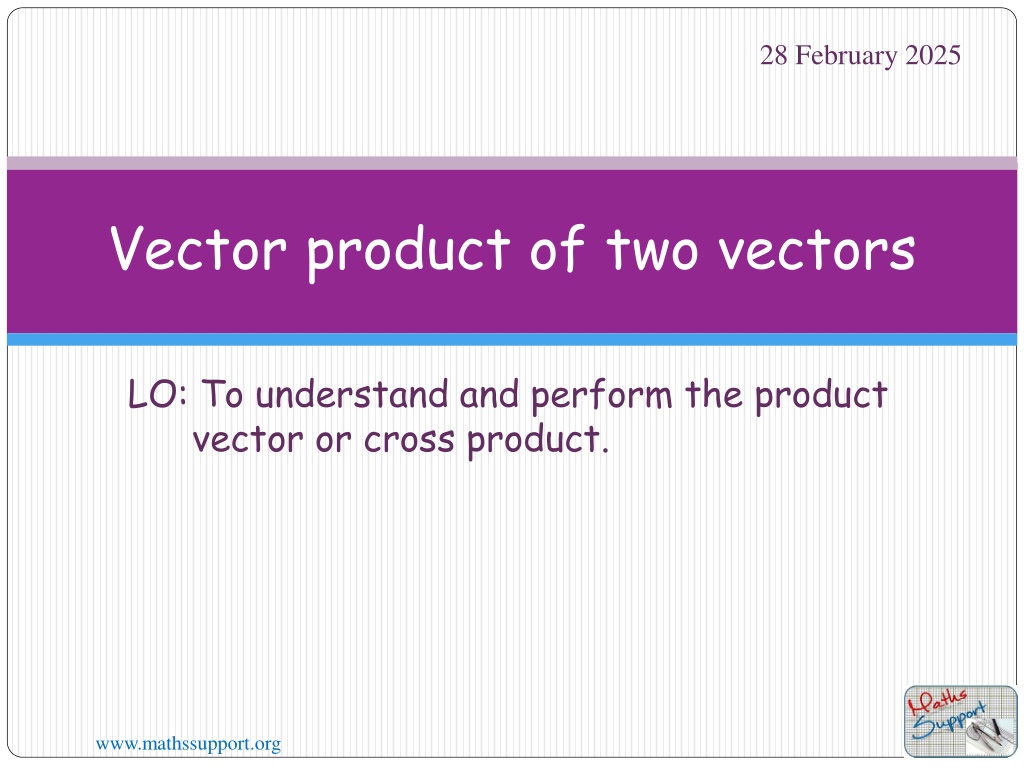 28 February 2025

Vector product of two vectors

LO: To understand and perform the product vector or cross product.

www.mathssupport.org

Maths Support